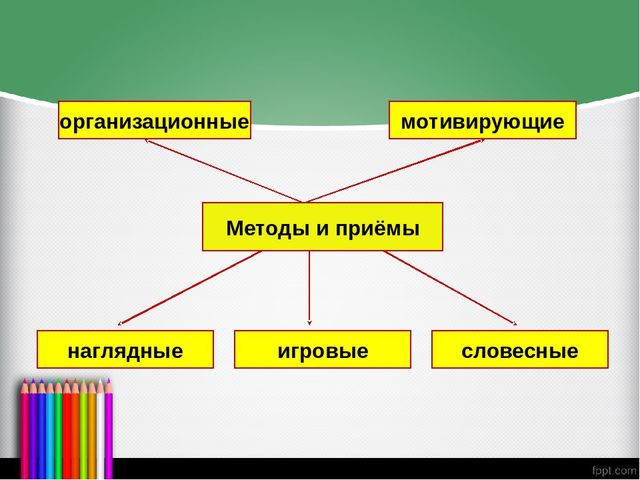 организационные

мотивирующие

Методы и приёмы

наглядные

игровые

словесные

fppt.com